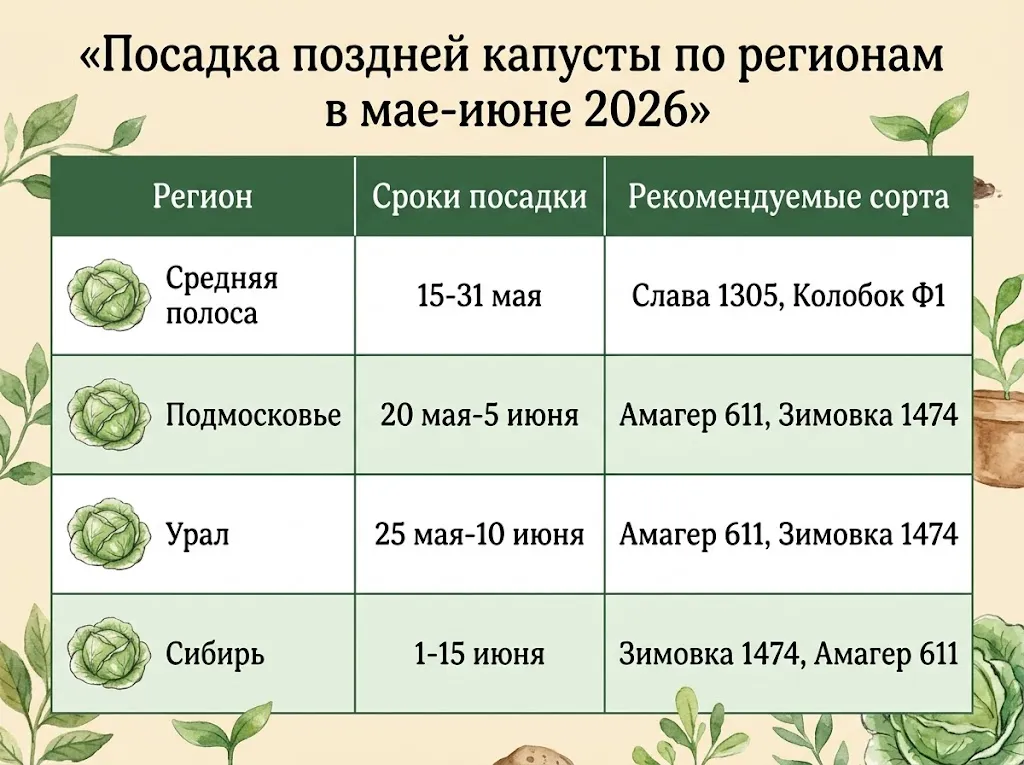 «Посадка поздней капусты по регионам в мае-июне 2026»

| Регион | Сроки посадки | Рекомендуемые сорта |
|---|---|---|
| Средняя полоса | 15-31 мая | Слава 1305, Колобок Ф1 |
| Подмосковье | 20 мая-5 июня | Амагер 611, Зимовка 1474 |
| Урал | 25 мая-10 июня | Амагер 611, Зимовка 1474 |
| Сибирь | 1-15 июня | Зимовка 1474, Амагер 611 |